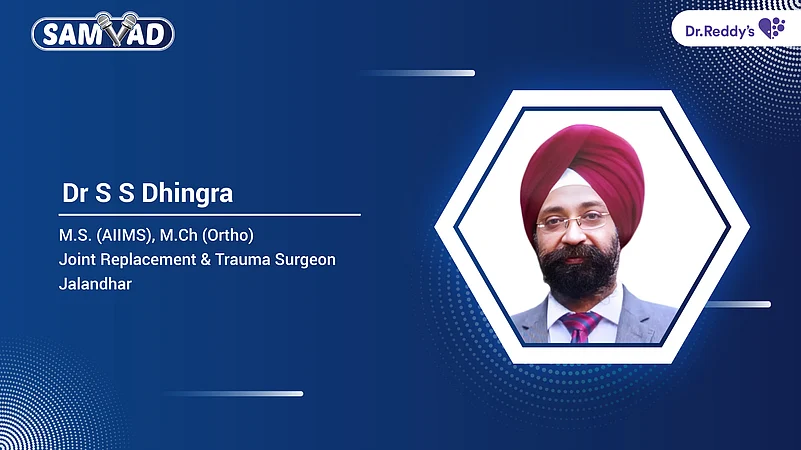 SAMVAD

Dr.Reddy's

Dr S S Dhingra

M.S. (AIIMS), M.Ch (Ortho)
Joint Replacement & Trauma Surgeon
Jalandhar